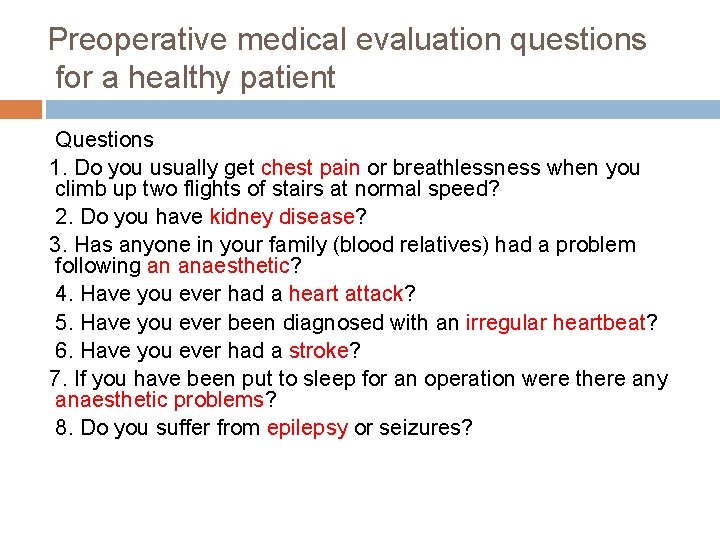 Preoperative medical evaluation questions for a healthy patient

Questions

1. Do you usually get chest pain or breathlessness when you climb up two flights of stairs at normal speed?

2. Do you have kidney disease?

3. Has anyone in your family (blood relatives) had a problem following an anaesthetic?

4. Have you ever had a heart attack?

5. Have you ever been diagnosed with an irregular heartbeat?

6. Have you ever had a stroke?

7. If you have been put to sleep for an operation were there any anaesthetic problems?

8. Do you suffer from epilepsy or seizures?